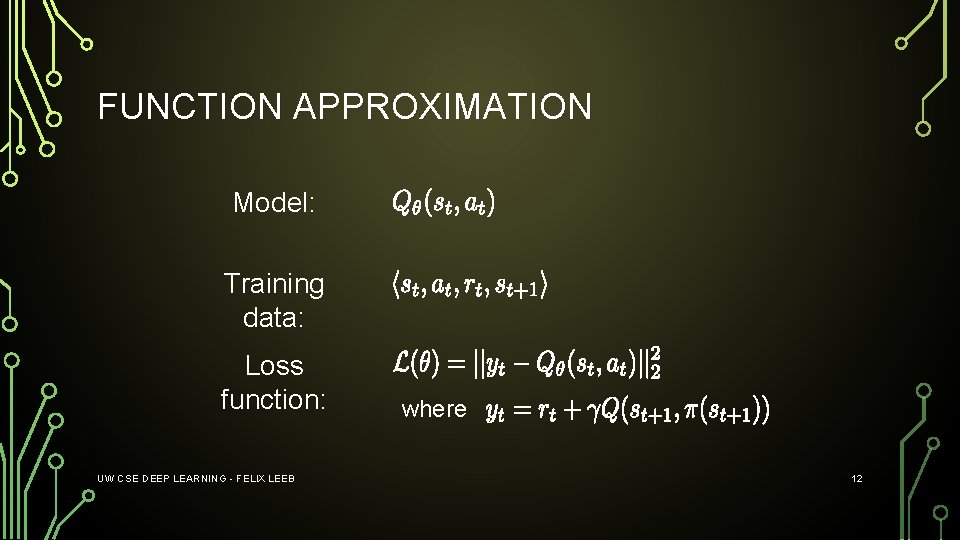 FUNCTION APPROXIMATION

Model: $Q_\theta(s_t, a_t)$

Training data: $\langle s_t, a_t, r_t, s_{t+1} \rangle$

Loss function: $\mathcal{L}(\theta) = ||y_t - Q_\theta(s_t, a_t)||_2^2$

where $y_t = r_t + \gamma Q(s_{t+1}, \pi(s_{t+1}))$

UW CSE DEEP LEARNING - FELIX LEEB

12